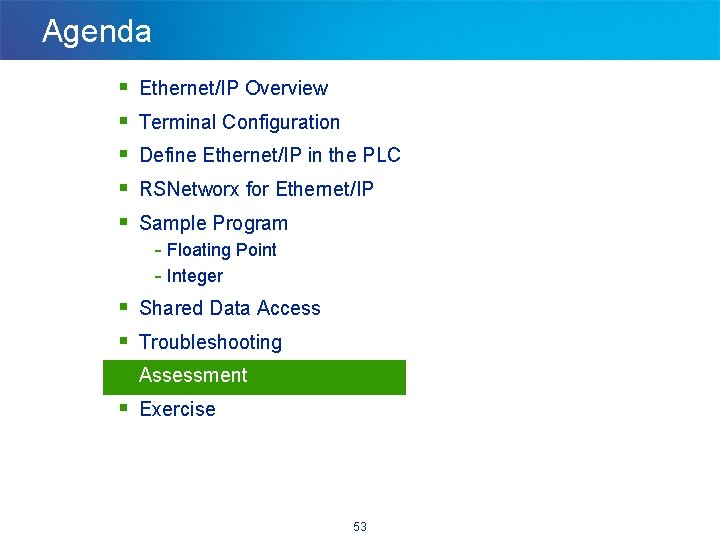 Agenda

- Ethernet/IP Overview
- Terminal Configuration
- Define Ethernet/IP in the PLC
- RSNetworx for Ethernet/IP
- Sample Program
  - Floating Point
  - Integer
- Shared Data Access
- Troubleshooting
- Assessment
- Exercise

53